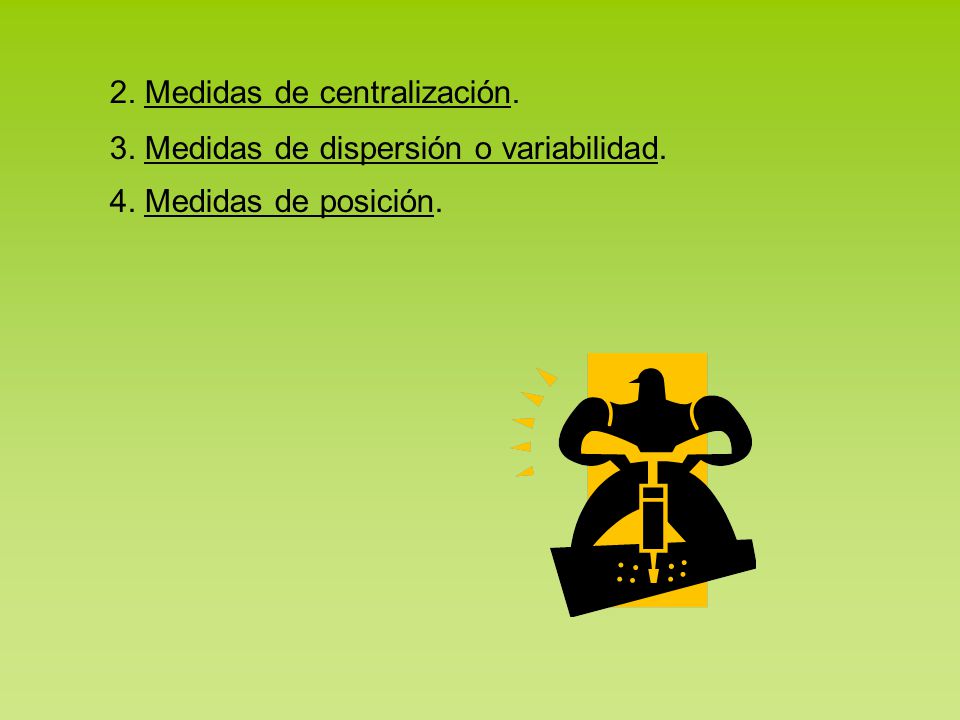 2. Medidas de centralización.

3. Medidas de dispersión o variabilidad.

4. Medidas de posición.